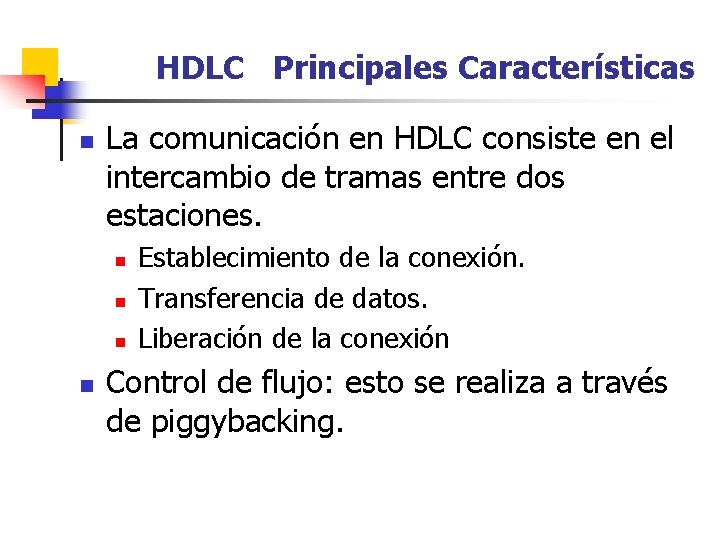 HDLC Principales Características

La comunicación en HDLC consiste en el intercambio de tramas entre dos estaciones.

Establecimiento de la conexión.
Transferencia de datos.
Liberación de la conexión

Control de flujo: esto se realiza a través de piggybacking.